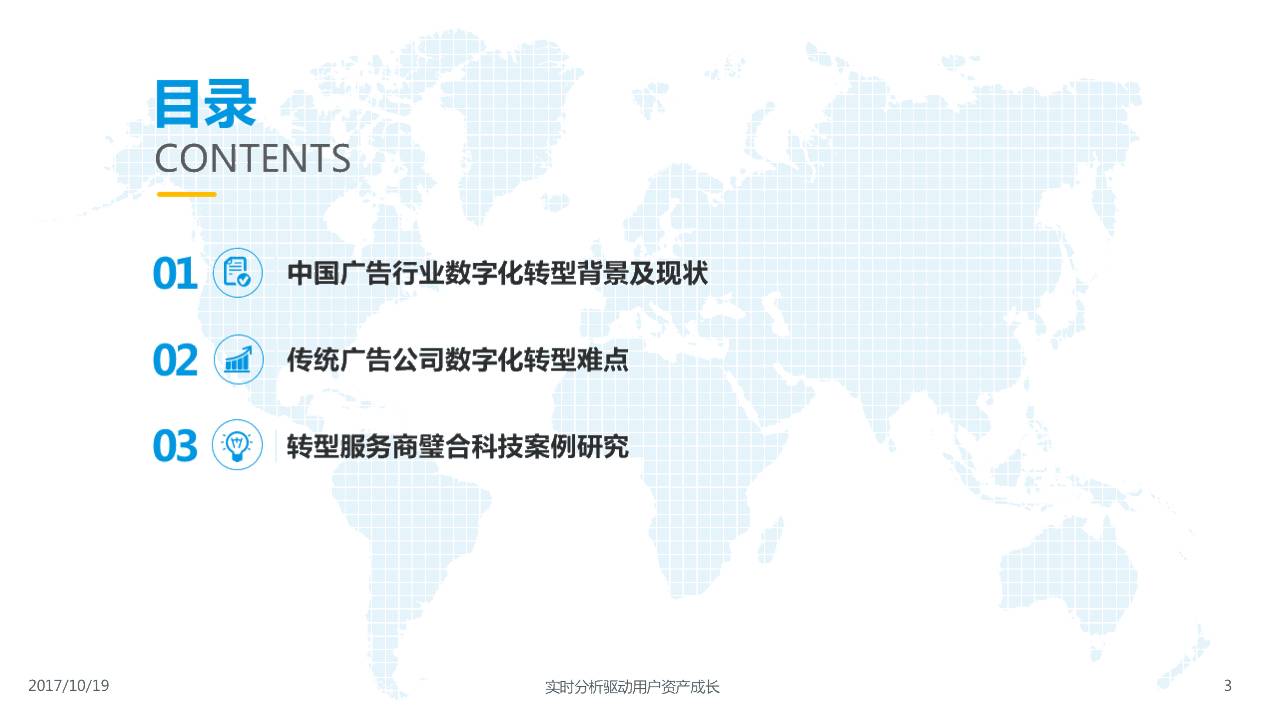 目录
CONTENTS

01 中国广告行业数字化转型背景及现状

02 传统广告公司数字化转型难点

03 转型服务商璧合科技案例研究

2017/10/19

实时分析驱动用户资产成长

3